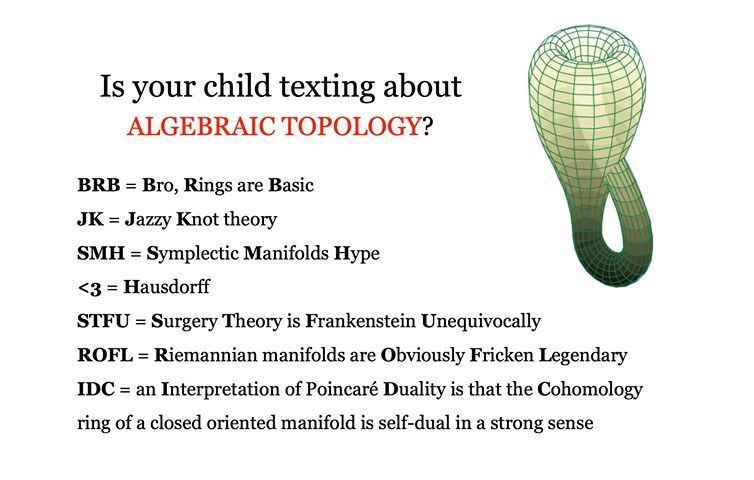 Is your child texting about
ALGEBRAIC TOPOLOGY?

BRB = Bro, Rings are Basic
JK = Jazzy Knot theory
SMH = Symplectic Manifolds Hype
<3 = Hausdorff
STFU = Surgery Theory is Frankenstein Unequivocally
ROFL = Riemannian manifolds are Obviously Fricken Legendary
IDC = an Interpretation of Poincaré Duality is that the Cohomology ring of a closed oriented manifold is self-dual in a strong sense